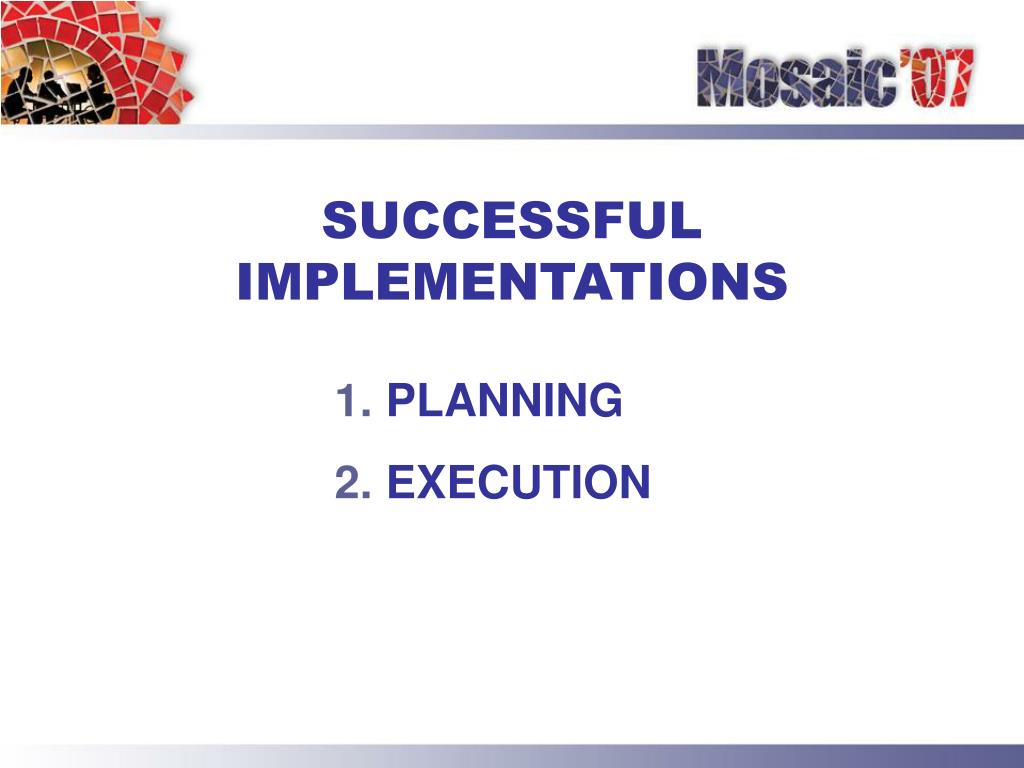 Mosaic'07

SUCCESSFUL IMPLEMENTATIONS

1. PLANNING
2. EXECUTION